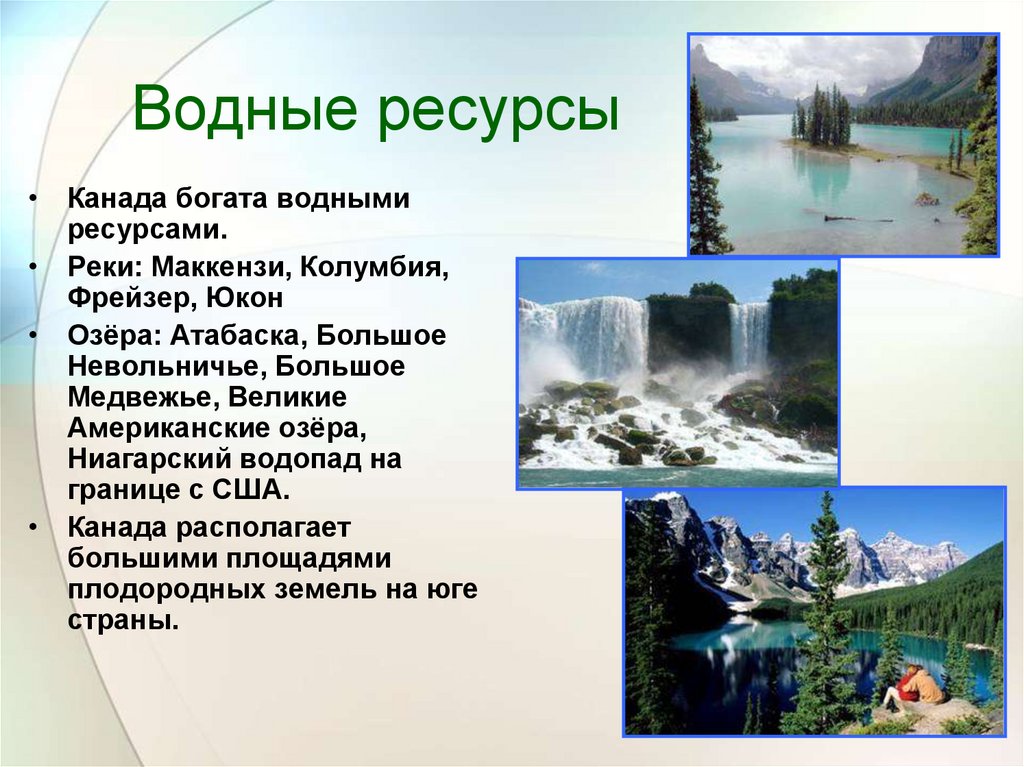 Водные ресурсы

• Канада богата водными ресурсами.
• Реки: Маккензи, Колумбия, Фрейзер, Юкон
• Озёра: Атабаска, Большое Невольничье, Большое Медвежье, Великие Американские озёра, Ниагарский водопад на границе с США.
• Канада располагает большими площадями плодородных земель на юге страны.